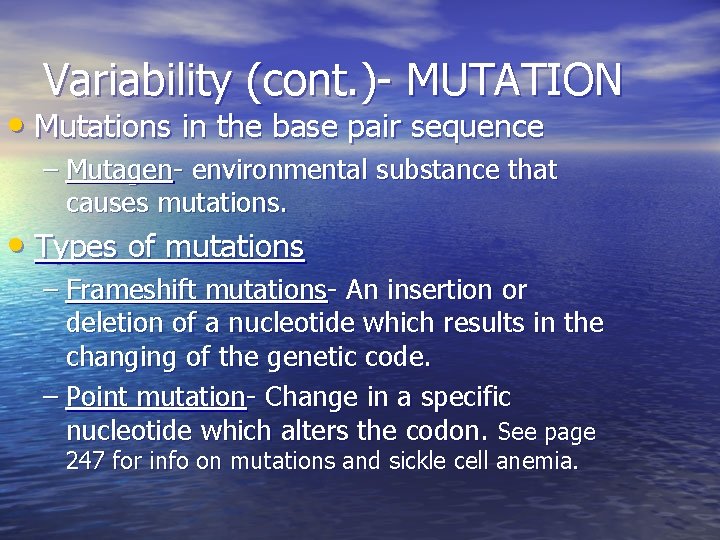 Variability (cont.)- MUTATION

• Mutations in the base pair sequence
  – Mutagen- environmental substance that causes mutations.

• Types of mutations
  – Frameshift mutations- An insertion or deletion of a nucleotide which results in the changing of the genetic code.
  – Point mutation- Change in a specific nucleotide which alters the codon. See page 247 for info on mutations and sickle cell anemia.